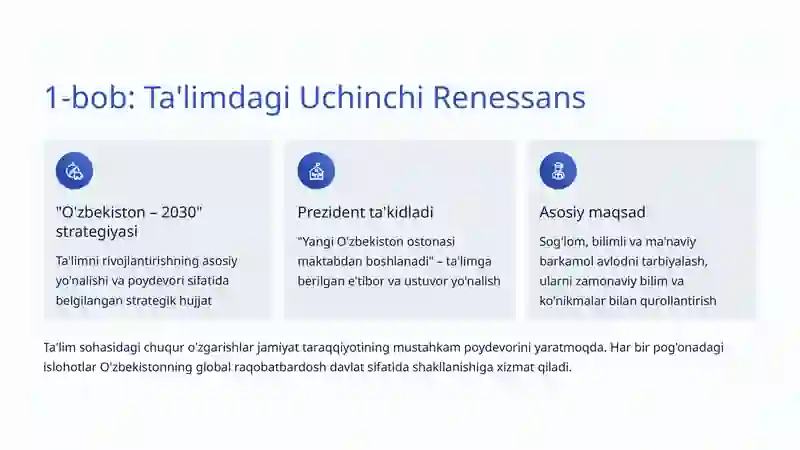 1-bob: Ta'limdagi Uchinchi Renessans

"O'zbekiston – 2030" strategiyasi

Ta'limni rivojlantirishning asosiy yo'nalishi va poydevori sifatida belgilangan strategik hujjat

Prezident ta'kidladi

"Yangi O'zbekiston ostonasi maktabdan boshlanadi" – ta'limga berilgan e'tibor va ustuvor yo'nalish

Asosiy maqsad

Sog'lom, bilimli va ma'naviy barkamol avlodni tarbiyalash, ularni zamonaviy bilim va ko'nikmalar bilan qurollantirish

Ta'lim sohasidagi chuqur o'zgarishlar jamiyat taraqqiyotining mustahkam poydevorini yaratmoqda. Har bir pog'onadagi islohotlar O'zbekistonning global raqobatbardosh davlat sifatida shakllanishiga xizmat qiladi.